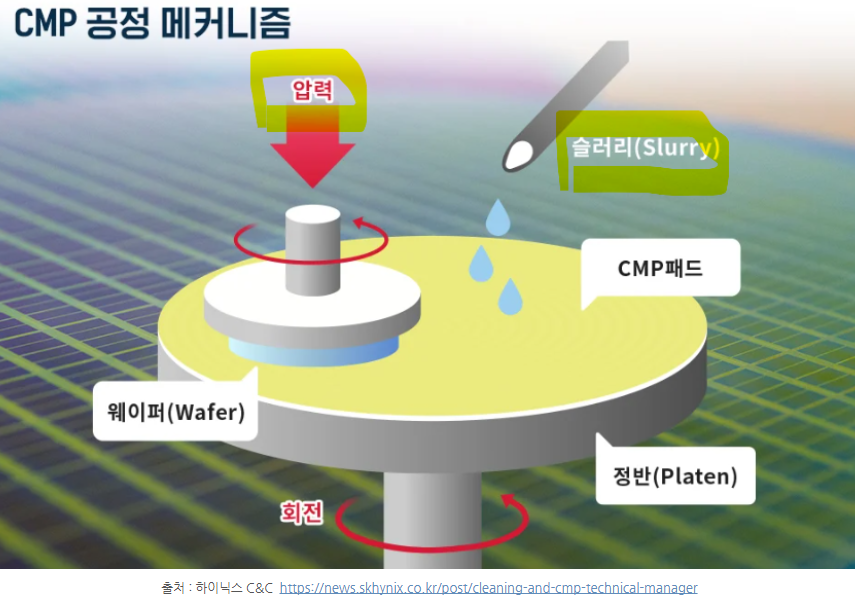 CMP 공정 메커니즘

압력

슬러리(Slurry)

CMP패드

웨이퍼(Wafer)

정반(Platen)

회전

출처 : 하이닉스 C&C https://news.skhynix.co.kr/post/cleaning-and-cmp-technical-manager